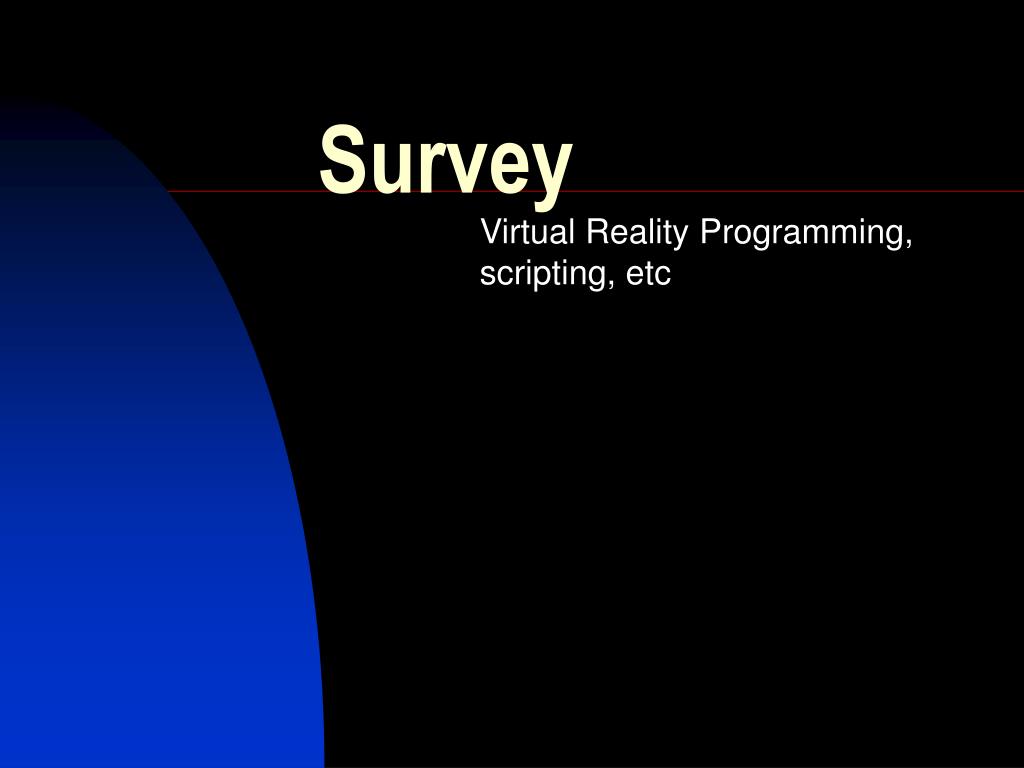 Survey

Virtual Reality Programming, scripting, etc